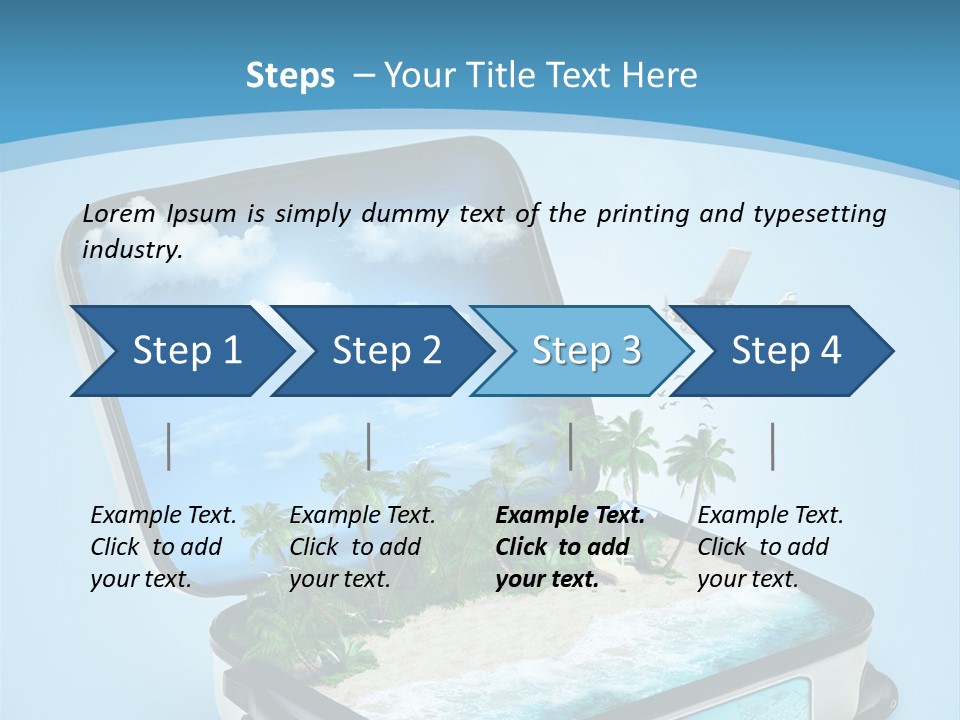 Steps – Your Title Text Here

Lorem Ipsum is simply dummy text of the printing and typesetting industry.

Step 1

Step 2

Step 3

Step 4

Example Text. Click to add your text.

Example Text. Click to add your text.

Example Text. Click to add your text.

Example Text. Click to add your text.